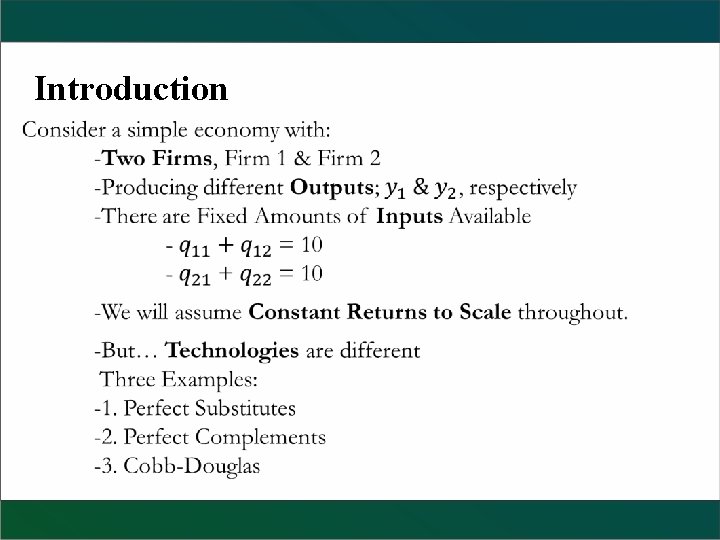 Introduction

Consider a simple economy with:

-Two Firms, Firm 1 & Firm 2

-Producing different Outputs; $y_1$ & $y_2$, respectively

-There are Fixed Amounts of Inputs Available

- $q_{11} + q_{12} = 10$

- $q_{21} + q_{22} = 10$

-We will assume Constant Returns to Scale throughout.

-But… Technologies are different

Three Examples:

-1. Perfect Substitutes

-2. Perfect Complements

-3. Cobb-Douglas